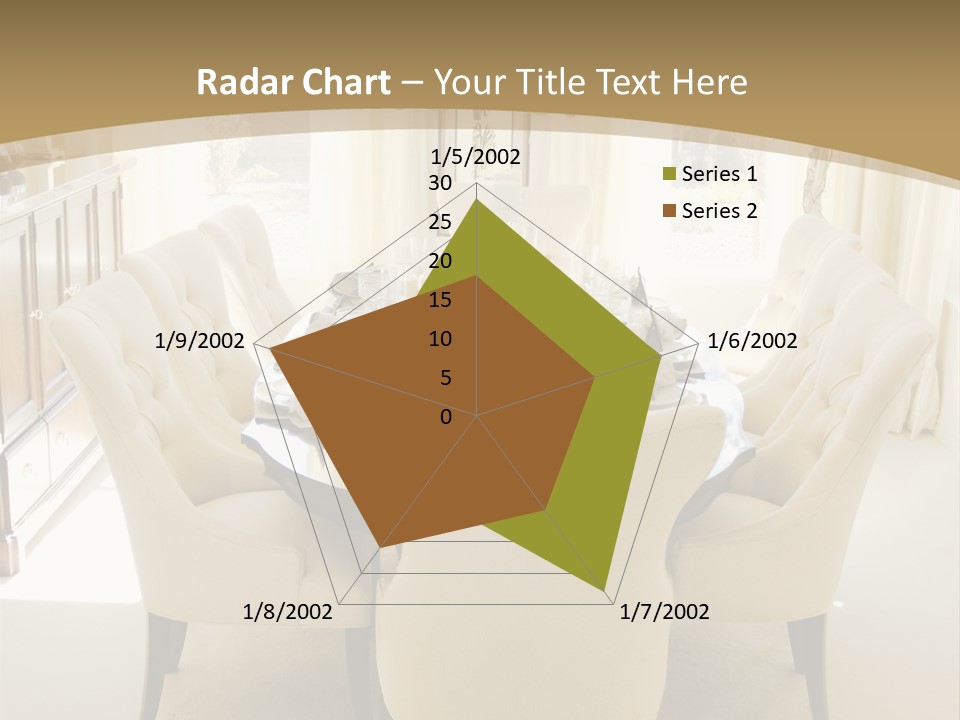 Radar Chart – Your Title Text Here

1/5/2002
30
25
20
15
10
5
0
1/6/2002
1/7/2002
1/8/2002
1/9/2002

Series 1
Series 2